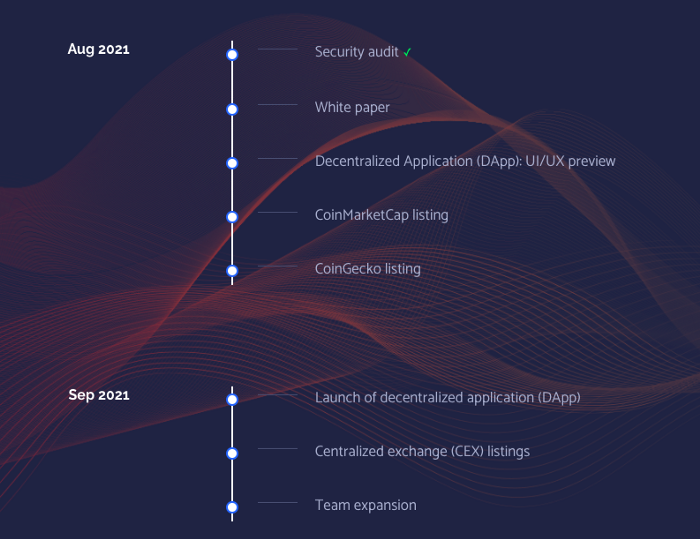 Aug 2021

Security audit ✓

White paper

Decentralized Application (DApp): UI/UX preview

CoinMarketCap listing

CoinGecko listing

Sep 2021

Launch of decentralized application (DApp)

Centralized exchange (CEX) listings

Team expansion